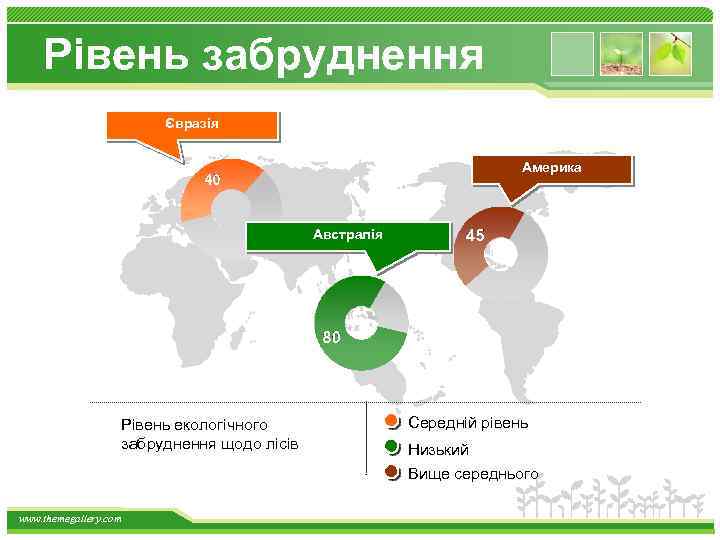 Рівень забруднення

Євразія

40

Америка

45

Австралія

80

Рівень екологічного забруднення щодо лісів

Середній рівень

Низький

Вище середнього

www.themegallery.com